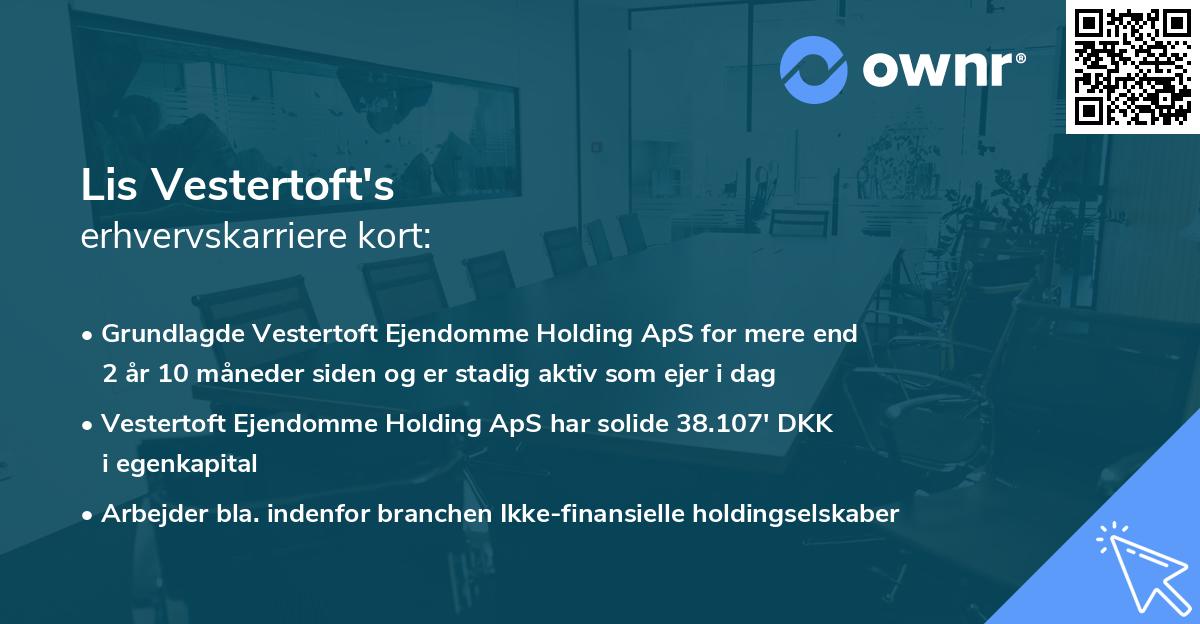 ownr®

Lis Vestertoft's
erhvervskarriere kort:

• Grundlagde Vestertoft Ejendomme Holding ApS for mere end 2 år 10 måneder siden og er stadig aktiv som ejer i dag

• Vestertoft Ejendomme Holding ApS har solide 38.107' DKK i egenkapital

• Arbejder bla. indenfor branchen Ikke-finansielle holdingselskaber